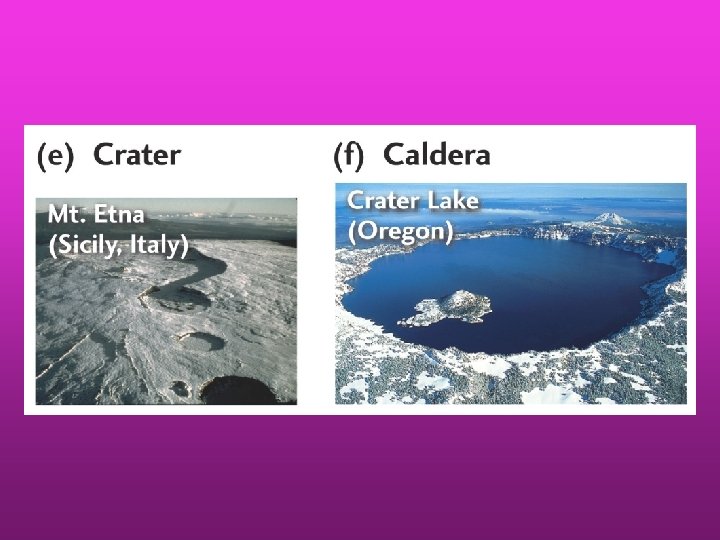 (e) Crater

Mt. Etna (Sicily, Italy)

(f) Caldera

Crater Lake (Oregon)